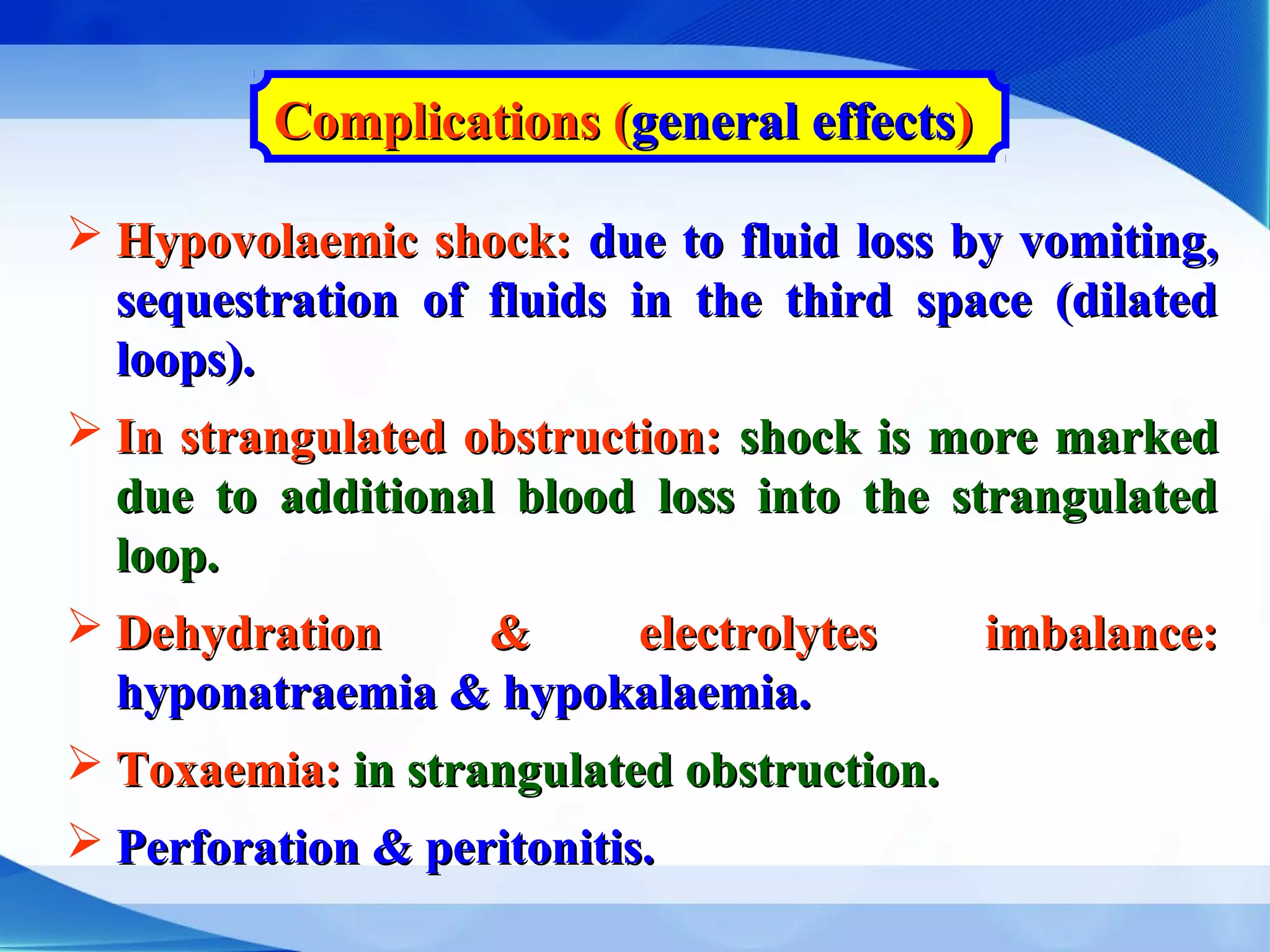 Complications (general effects)

➢ Hypovolaemic shock: due to fluid loss by vomiting, sequestration of fluids in the third space (dilated loops).

➢ In strangulated obstruction: shock is more marked due to additional blood loss into the strangulated loop.

➢ Dehydration & electrolytes imbalance: hyponatraemia & hypokalaemia.

➢ Toxaemia: in strangulated obstruction.

➢ Perforation & peritonitis.